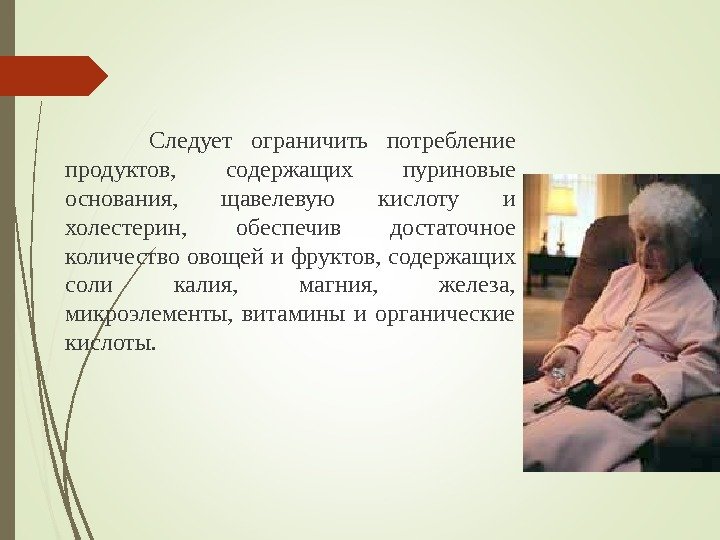 Следует ограничить потребление продуктов, содержащих пуриновые основания, щавелевую кислоту и холестерин, обеспечив достаточное количество овощей и фруктов, содержащих соли калия, магния, железа, микроэлементы, витамины и органические кислоты.